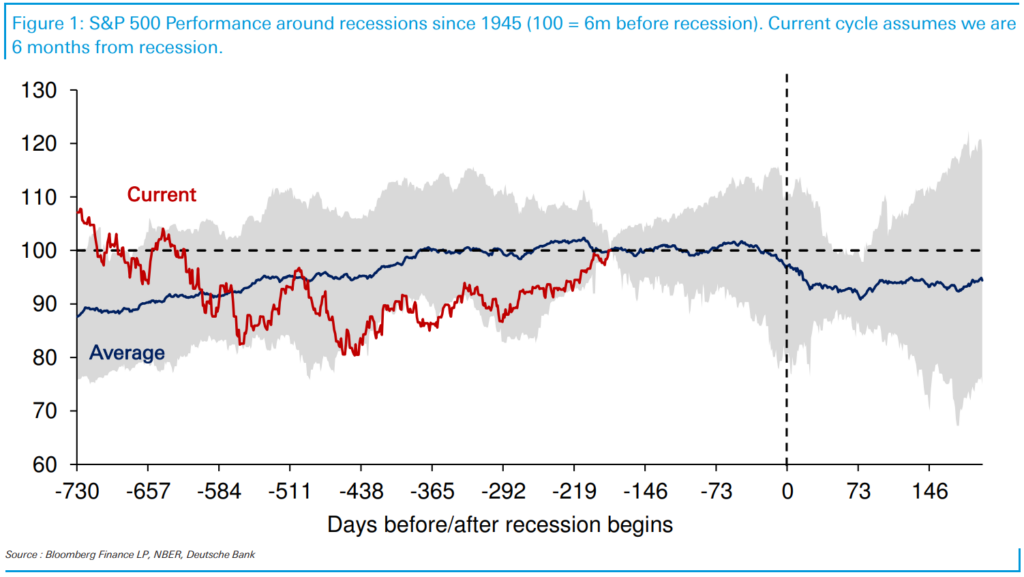 Figure 1: S&P 500 Performance around recessions since 1945 (100 = 6m before recession). Current cycle assumes we are 6 months from recession.

130
120
110
100
90
80
70
60

Current
Average

-730 -657 -584 -511 -438 -365 -292 -219 -146 -73 0 73 146

Days before/after recession begins

Source : Bloomberg Finance LP, NBER, Deutsche Bank